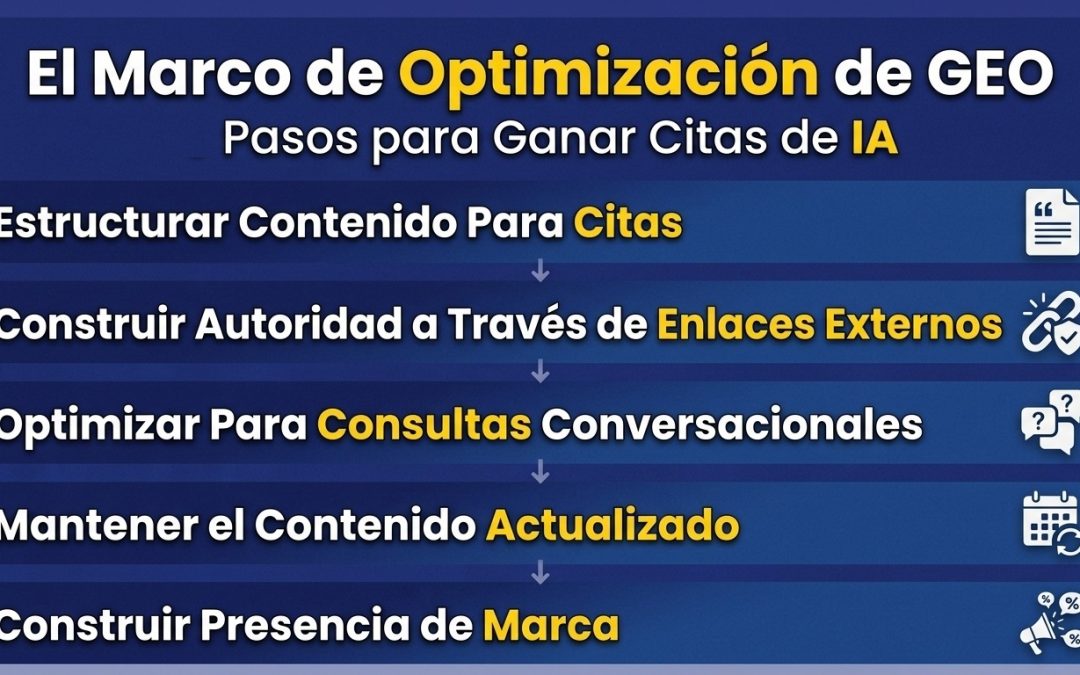 El Marco de Optimización de GEO
Pasos para Ganar Citas de IA

Estructurar Contenido Para Citas

Construir Autoridad a Través de Enlaces Externos

Optimizar Para Consultas Conversacionales

Mantener el Contenido Actualizado

Construir Presencia de Marca